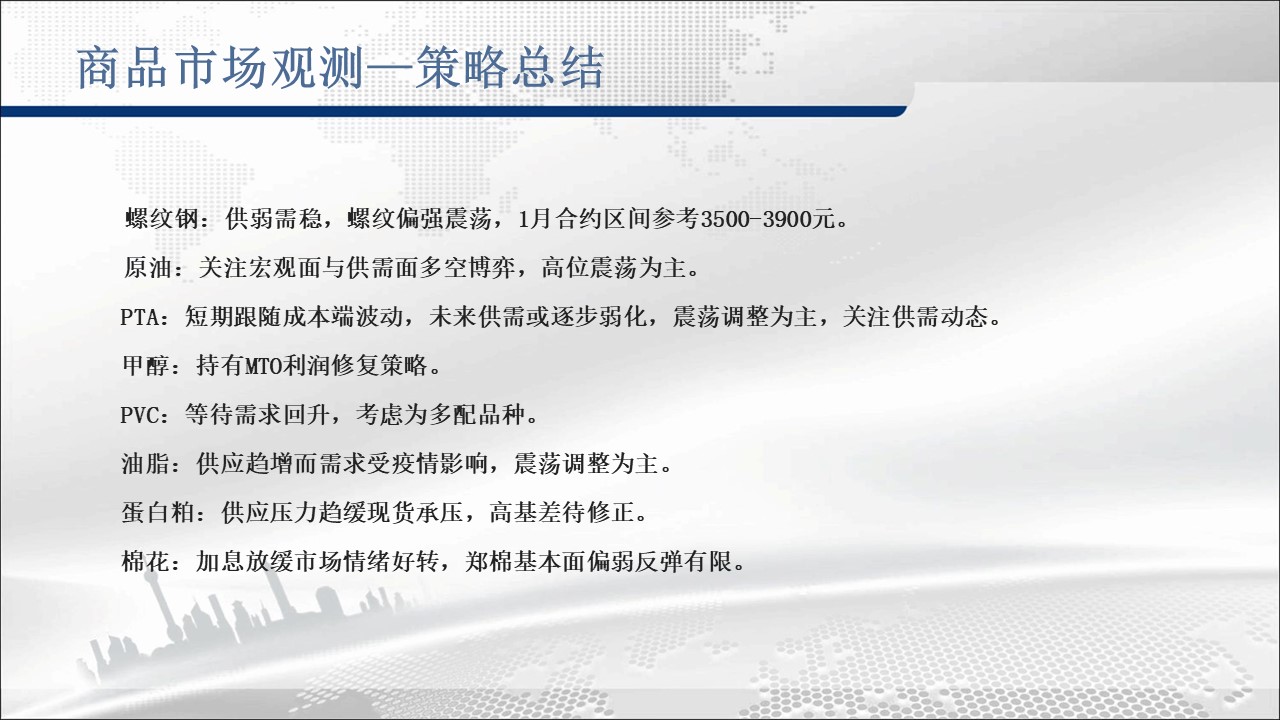 商品市场观测—策略总结

螺纹钢：供弱需稳，螺纹偏强震荡，1月合约区间参考3500-3900元。

原油：关注宏观面与供需面多空博弈，高位震荡为主。

PTA：短期跟随成本端波动，未来供需或逐步弱化，震荡调整为主，关注供需动态。

甲醇：持有MTO利润修复策略。

PVC：等待需求回升，考虑为多配品种。

油脂：供应趋增而需求受疫情影响，震荡调整为主。

蛋白粕：供应压力趋缓现货承压，高基差待修正。

棉花：加息放缓市场情绪好转，郑棉基本面偏弱反弹有限。